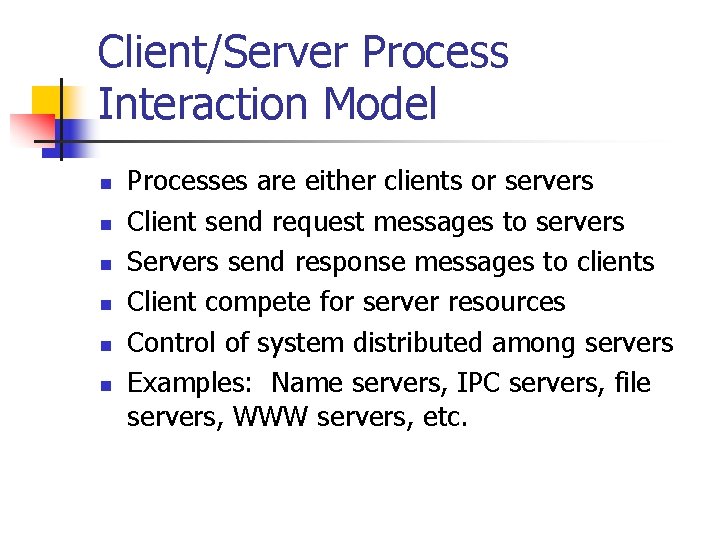 Client/Server Process Interaction Model

- Processes are either clients or servers
- Client send request messages to servers
- Servers send response messages to clients
- Client compete for server resources
- Control of system distributed among servers
- Examples: Name servers, IPC servers, file servers, WWW servers, etc.